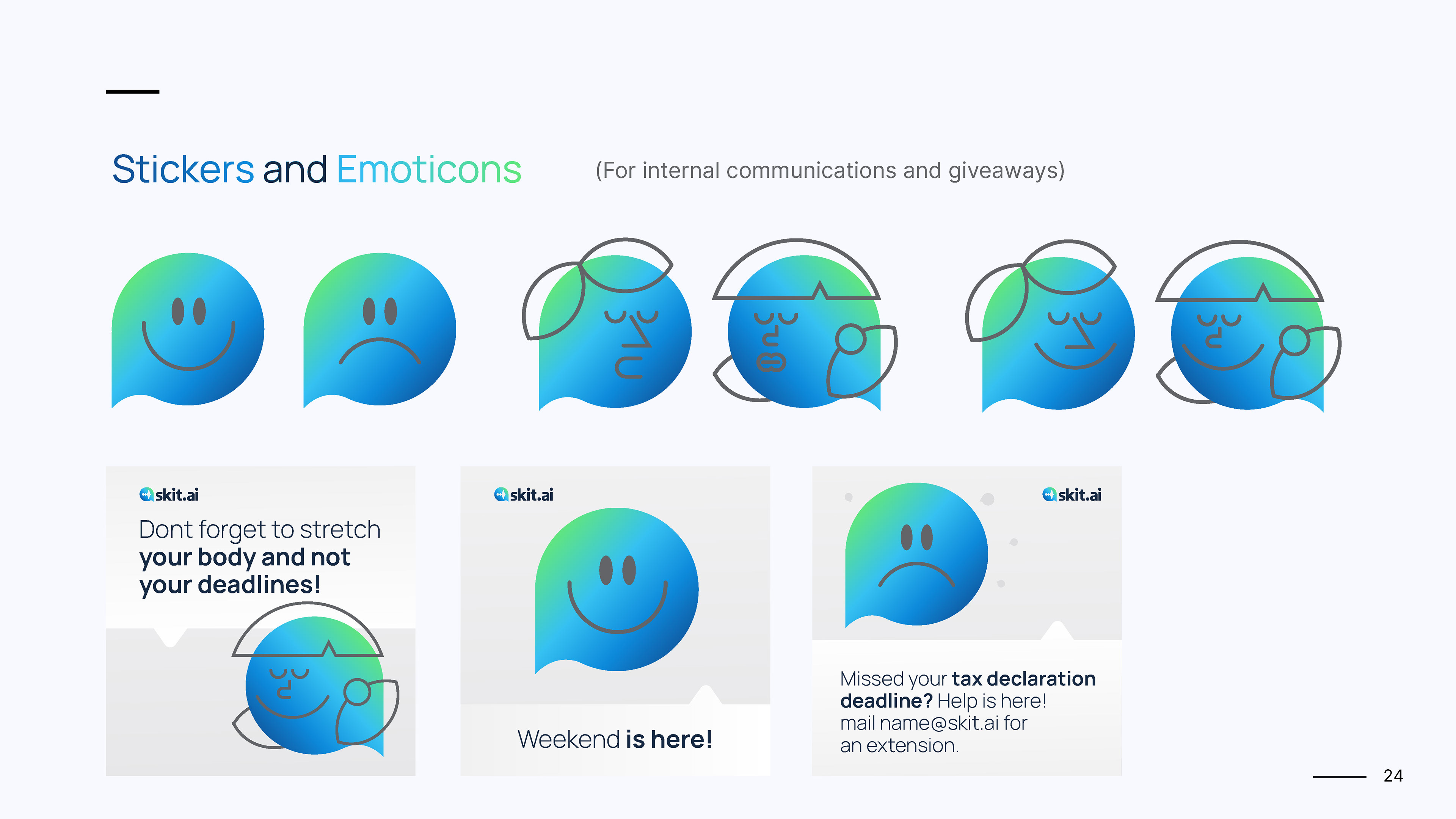 Stickers and Emoticons (For internal communications and giveaways)

skit.ai

Dont forget to stretch your body and not your deadlines!

skit.ai

Weekend is here!

skit.ai

Missed your tax declaration deadline? Help is here! mail name@skit.ai for an extension.

24